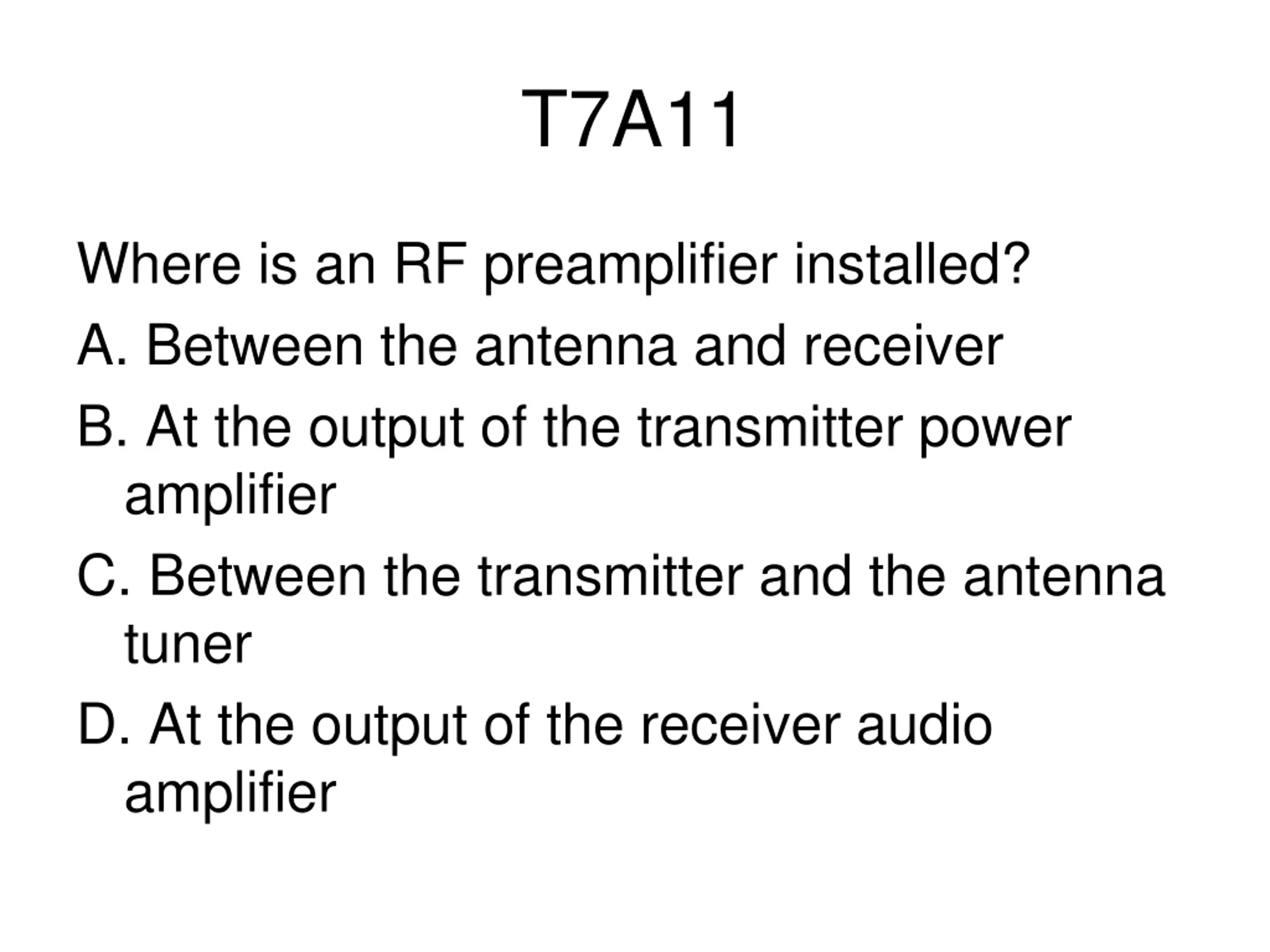 T7A11

Where is an RF preamplifier installed?

A. Between the antenna and receiver

B. At the output of the transmitter power amplifier

C. Between the transmitter and the antenna tuner

D. At the output of the receiver audio amplifier